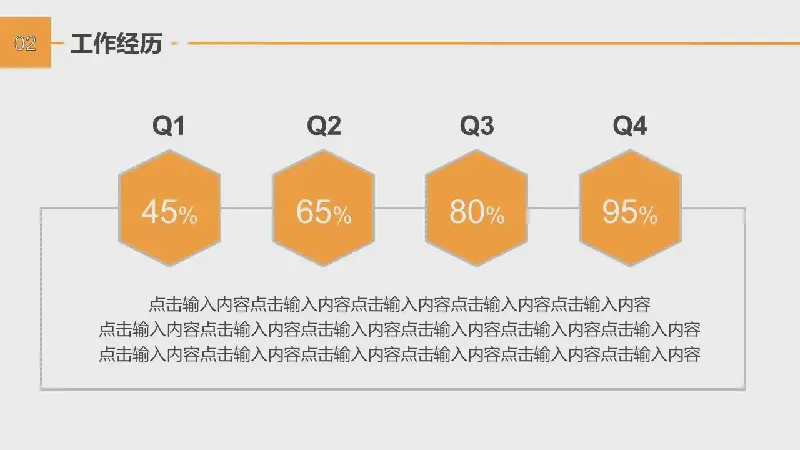 02 工作经历

Q1
45%

Q2
65%

Q3
80%

Q4
95%

点击输入内容点击输入内容点击输入内容点击输入内容点击输入内容
点击输入内容点击输入内容点击输入内容点击输入内容点击输入内容点击输入内容
点击输入内容点击输入内容点击输入内容点击输入内容点击输入内容点击输入内容